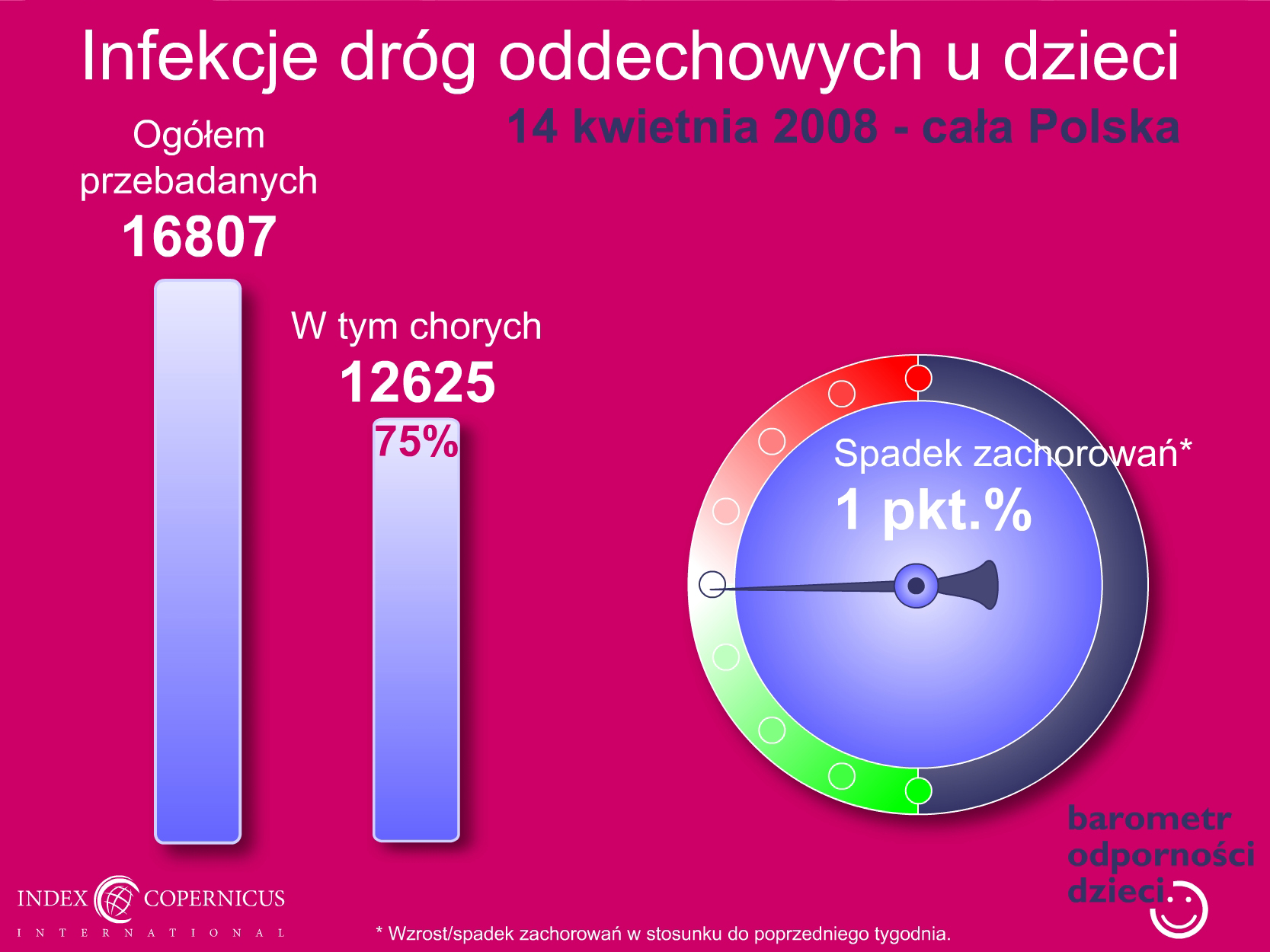 Infekcje dróg oddechowych u dzieci

14 kwietnia 2008 - cała Polska

Ogółem przebadanych
16807

W tym chorych
12625
75%

Spadek zachorowań*
1 pkt.%

barometr
odporności
dzieci

INDEX COPERNICUS
INTERNATIONAL

* Wzrost/spadek zachorowań w stosunku do poprzedniego tygodnia.